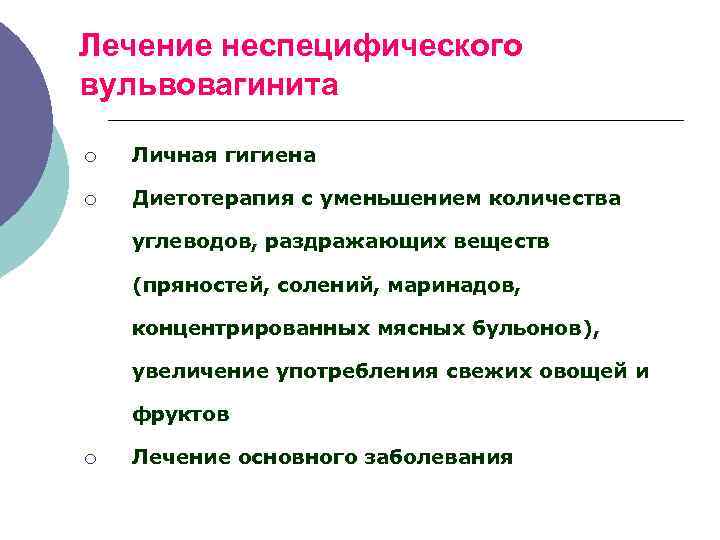 Лечение неспецифического вульвовагинита

○ Личная гигиена

○ Диетотерапия с уменьшением количества углеводов, раздражающих веществ (пряностей, солений, маринадов, концентрированных мясных бульонов), увеличение употребления свежих овощей и фруктов

○ Лечение основного заболевания